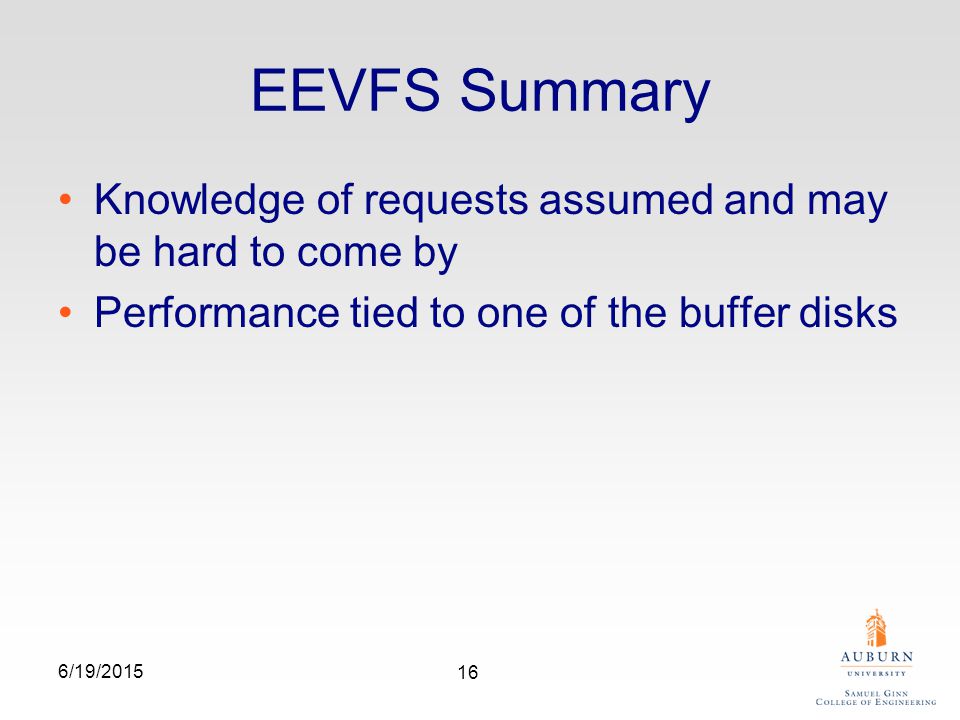 EEVFS Summary

• Knowledge of requests assumed and may be hard to come by
• Performance tied to one of the buffer disks

6/19/2015

16

AUBURN
UNIVERSITY
SAMUEL GINN
COLLEGE OF ENGINEERING